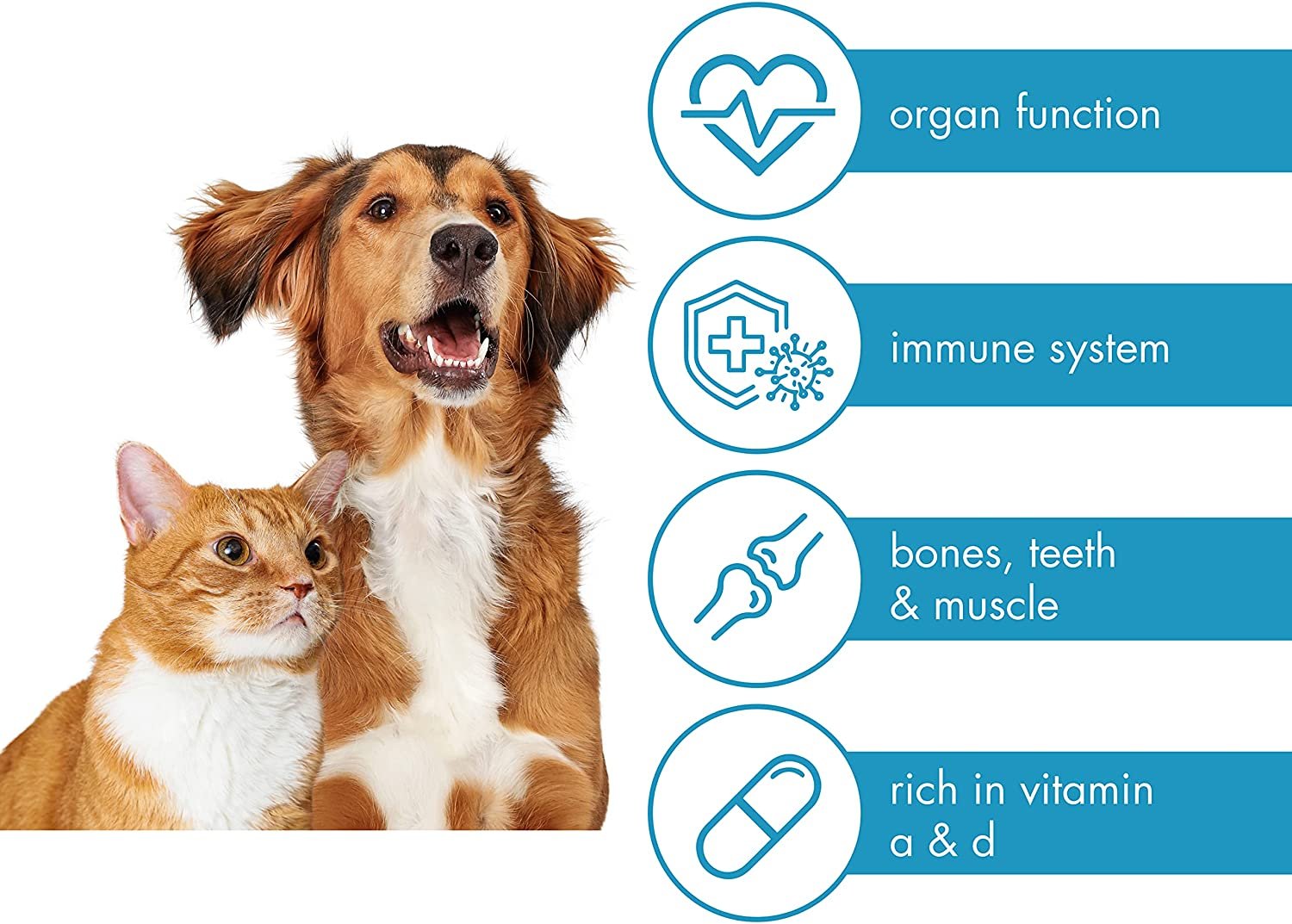 organ function

immune system

bones, teeth
& muscle

rich in vitamin
a & d